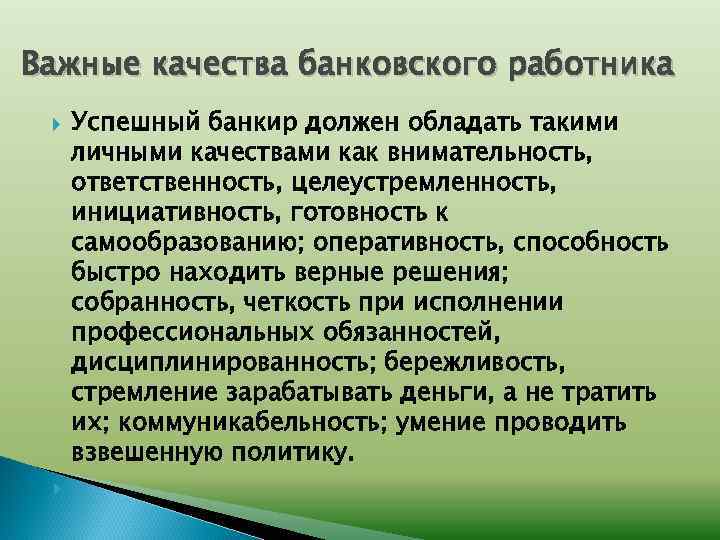 Важные качества банковского работника

Успешный банкир должен обладать такими личными качествами как внимательность, ответственность, целеустремленность, инициативность, готовность к самообразованию; оперативность, способность быстро находить верные решения; собранность, четкость при исполнении профессиональных обязанностей, дисциплинированность; бережливость, стремление зарабатывать деньги, а не тратить их; коммуникабельность; умение проводить взвешенную политику.